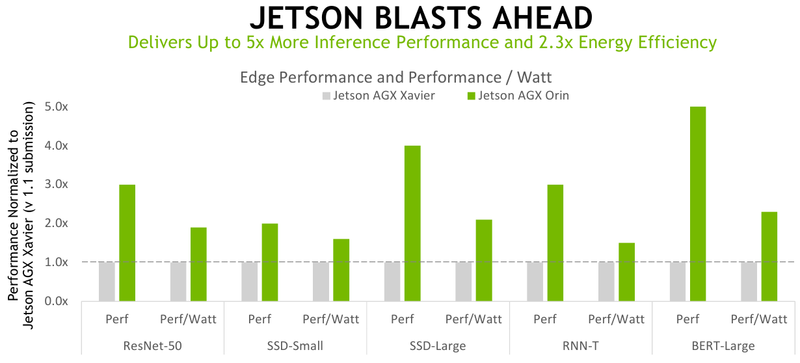 JETSON BLASTS AHEAD
Delivers Up to 5x More Inference Performance and 2.3x Energy Efficiency

Edge Performance and Performance / Watt
Jetson AGX Xavier Jetson AGX Orin

Performance Normalized to Jetson AGX Xavier (v 1.1 submission)

5.0x
4.0x
3.0x
2.0x
1.0x
0.0x

Perf Perf/Watt Perf Perf/Watt Perf Perf/Watt Perf Perf/Watt Perf Perf/Watt
ResNet-50 SSD-Small SSD-Large RNN-T BERT-Large